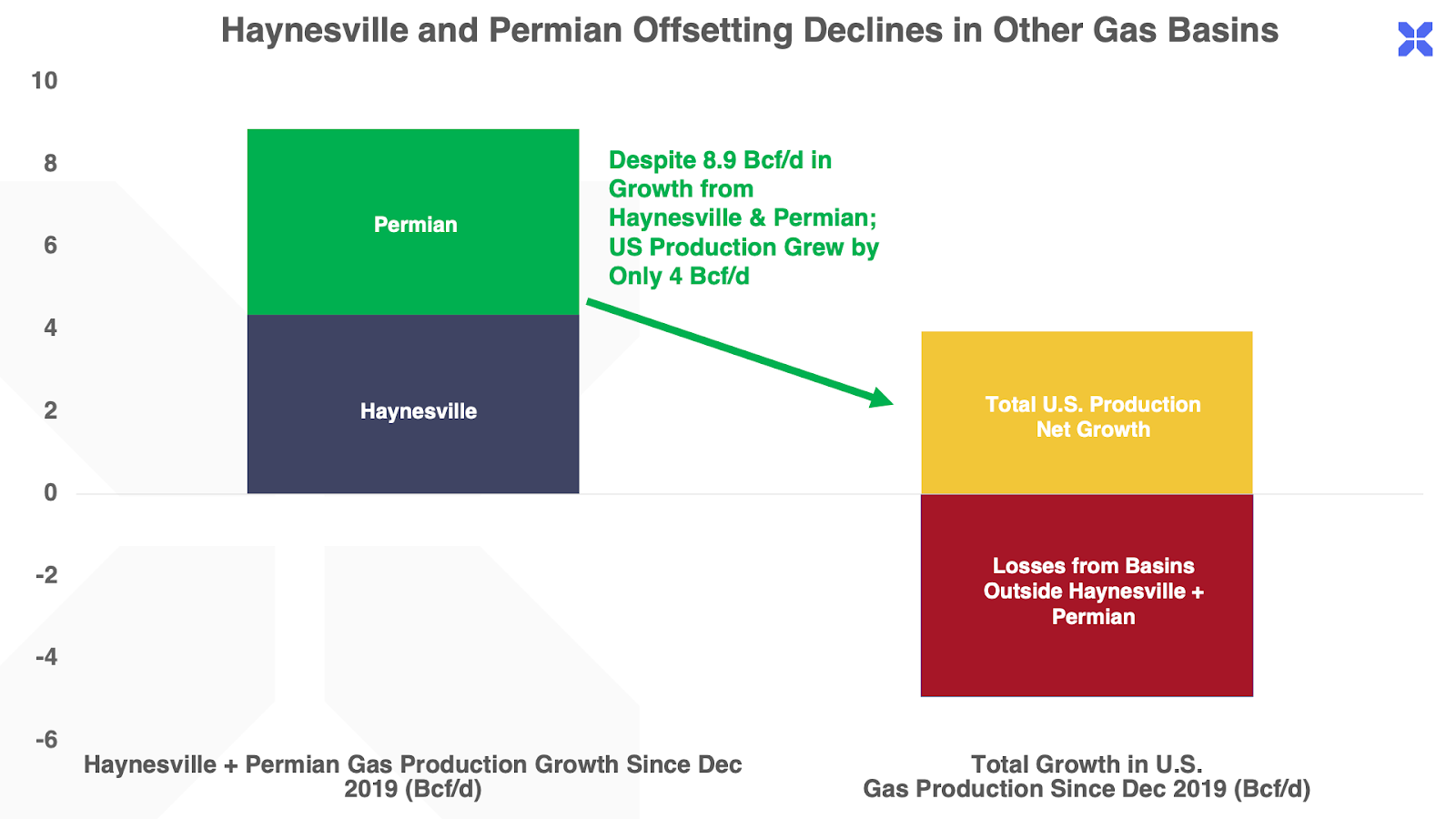 Haynesville and Permian Offsetting Declines in Other Gas Basins

10
8
6
4
2
0
-2
-4
-6

Permian

Haynesville

Despite 8.9 Bcf/d in Growth from Haynesville & Permian; US Production Grew by Only 4 Bcf/d

Total U.S. Production Net Growth

Losses from Basins Outside Haynesville + Permian

Haynesville + Permian Gas Production Growth Since Dec 2019 (Bcf/d)

Total Growth in U.S. Gas Production Since Dec 2019 (Bcf/d)